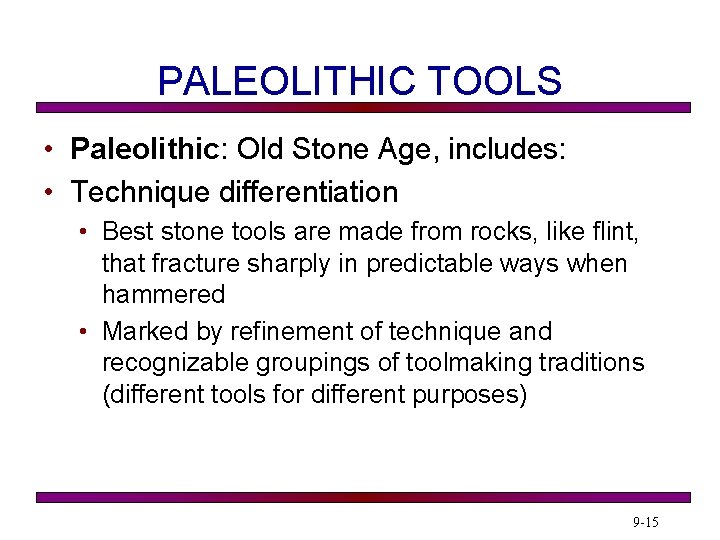 PALEOLITHIC TOOLS

• Paleolithic: Old Stone Age, includes:
• Technique differentiation
  • Best stone tools are made from rocks, like flint, that fracture sharply in predictable ways when hammered
  • Marked by refinement of technique and recognizable groupings of toolmaking traditions (different tools for different purposes)

9-15